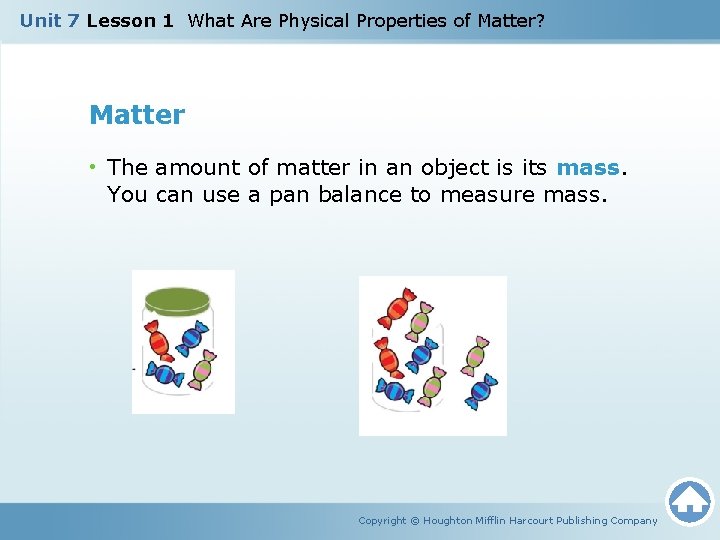 Unit 7 Lesson 1 What Are Physical Properties of Matter?

Matter

• The amount of matter in an object is its mass. You can use a pan balance to measure mass.

Copyright © Houghton Mifflin Harcourt Publishing Company